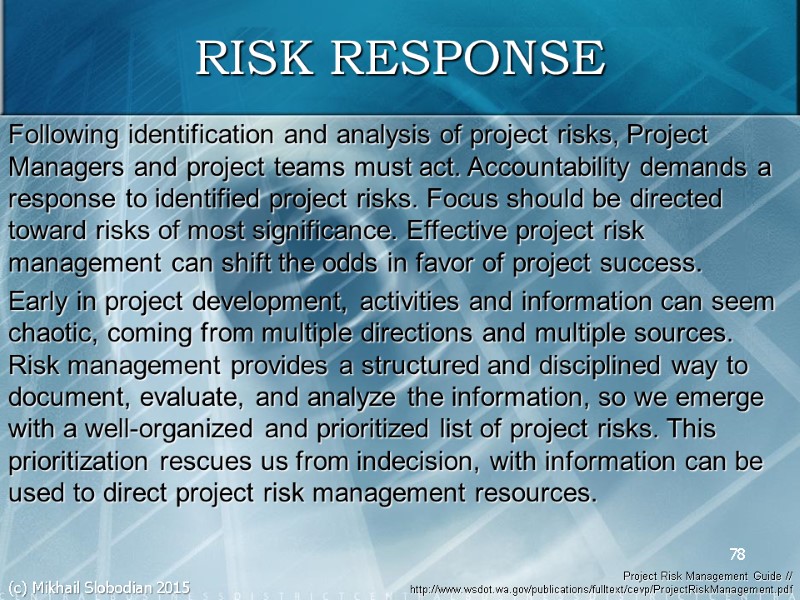 RISK RESPONSE

Following identification and analysis of project risks, Project Managers and project teams must act. Accountability demands a response to identified project risks. Focus should be directed toward risks of most significance. Effective project risk management can shift the odds in favor of project success.

Early in project development, activities and information can seem chaotic, coming from multiple directions and multiple sources. Risk management provides a structured and disciplined way to document, evaluate, and analyze the information, so we emerge with a well-organized and prioritized list of project risks. This prioritization rescues us from indecision, with information can be used to direct project risk management resources.

78

(c) Mikhail Slobodian 2015

Project Risk Management Guide // http://www.wsdot.wa.gov/publications/fulltext/cevp/ProjectRiskManagement.pdf